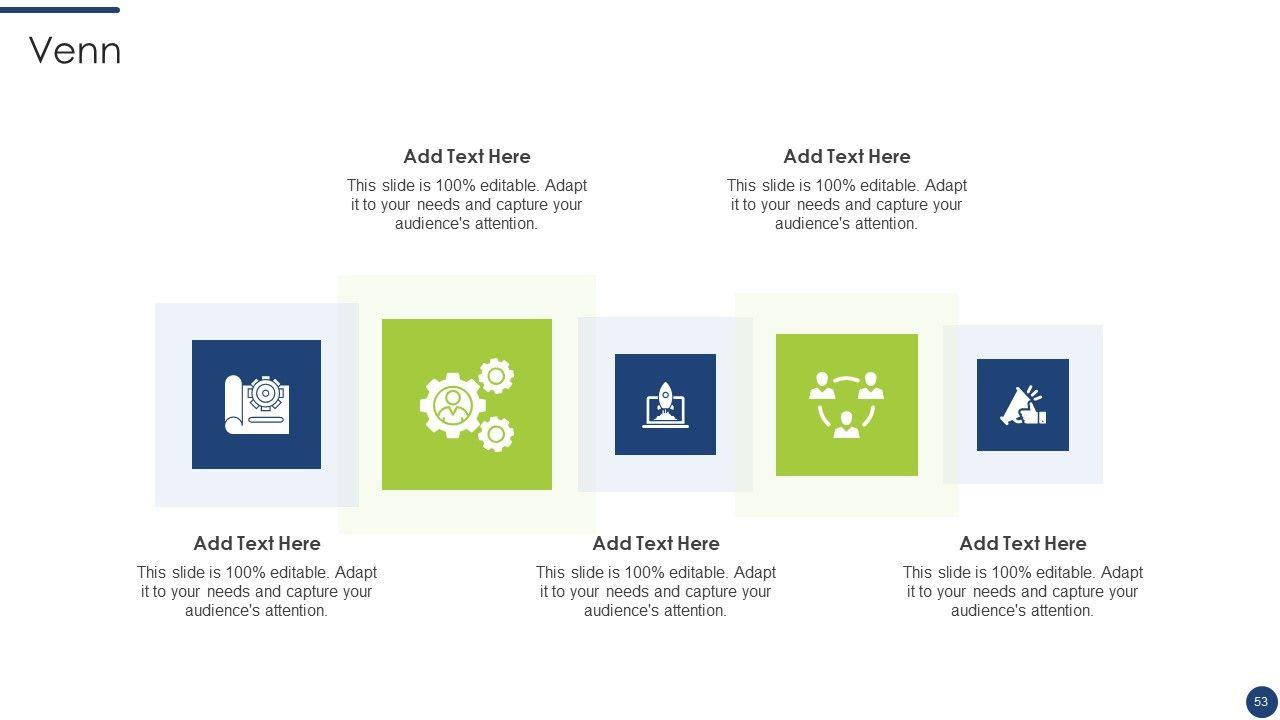 Venn

Add Text Here
This slide is 100% editable. Adapt it to your needs and capture your audience's attention.

Add Text Here
This slide is 100% editable. Adapt it to your needs and capture your audience's attention.

Add Text Here
This slide is 100% editable. Adapt it to your needs and capture your audience's attention.

Add Text Here
This slide is 100% editable. Adapt it to your needs and capture your audience's attention.

Add Text Here
This slide is 100% editable. Adapt it to your needs and capture your audience's attention.

53